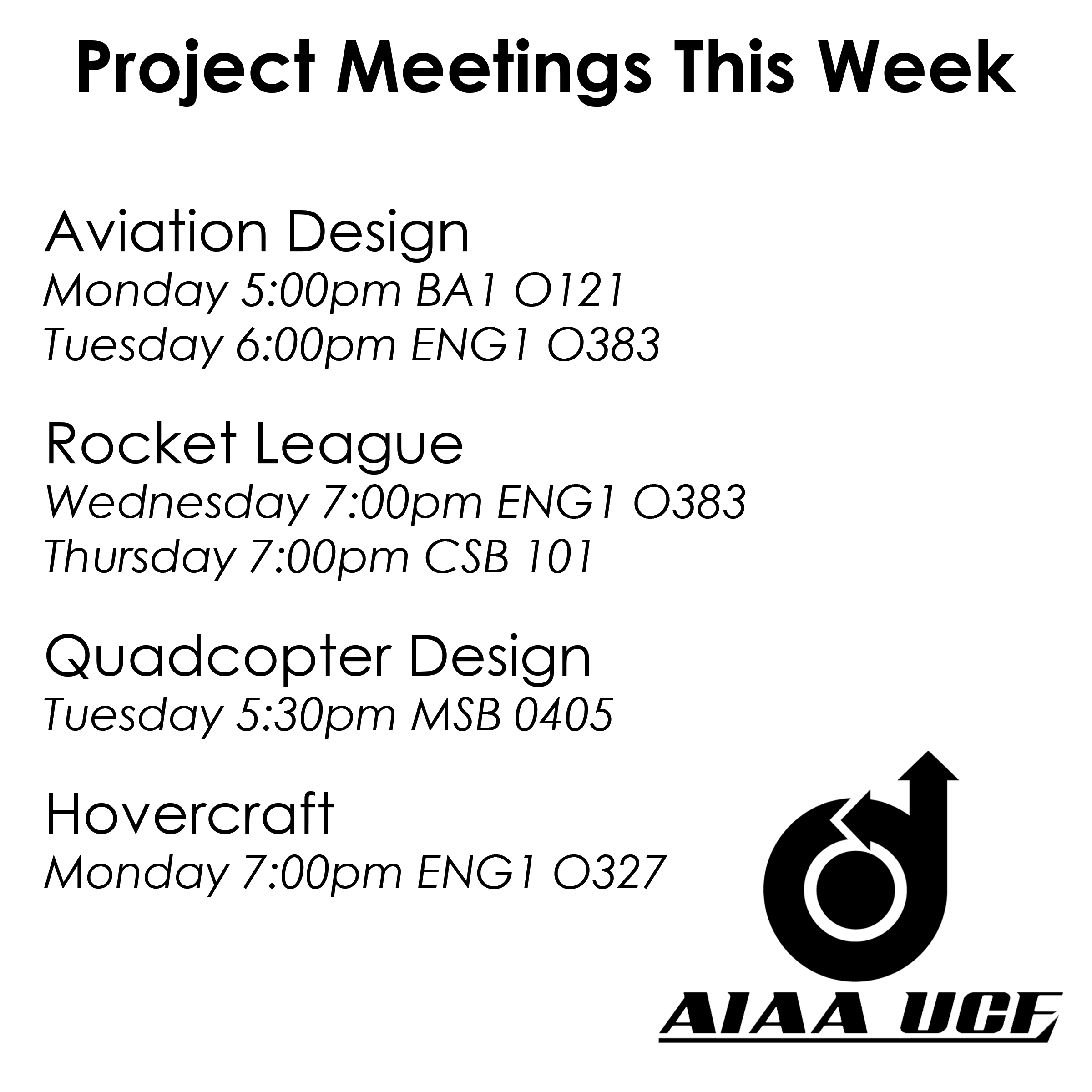 Project Meetings This Week

Aviation Design
Monday 5:00pm BA1 O121
Tuesday 6:00pm ENG1 O383

Rocket League
Wednesday 7:00pm ENG1 O383
Thursday 7:00pm CSB 101

Quadcopter Design
Tuesday 5:30pm MSB 0405

Hovercraft
Monday 7:00pm ENG1 O327

AIAA UCF